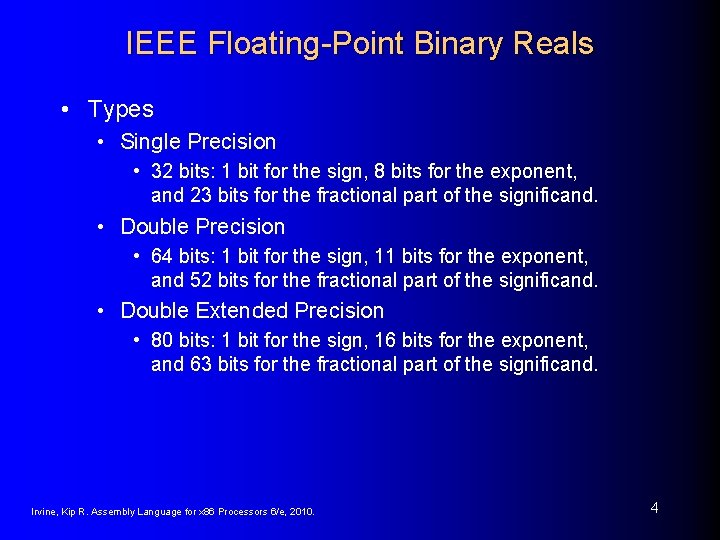 IEEE Floating-Point Binary Reals

• Types
 • Single Precision
  • 32 bits: 1 bit for the sign, 8 bits for the exponent, and 23 bits for the fractional part of the significand.
 • Double Precision
  • 64 bits: 1 bit for the sign, 11 bits for the exponent, and 52 bits for the fractional part of the significand.
 • Double Extended Precision
  • 80 bits: 1 bit for the sign, 16 bits for the exponent, and 63 bits for the fractional part of the significand.

Irvine, Kip R. Assembly Language for x86 Processors 6/e, 2010.

4